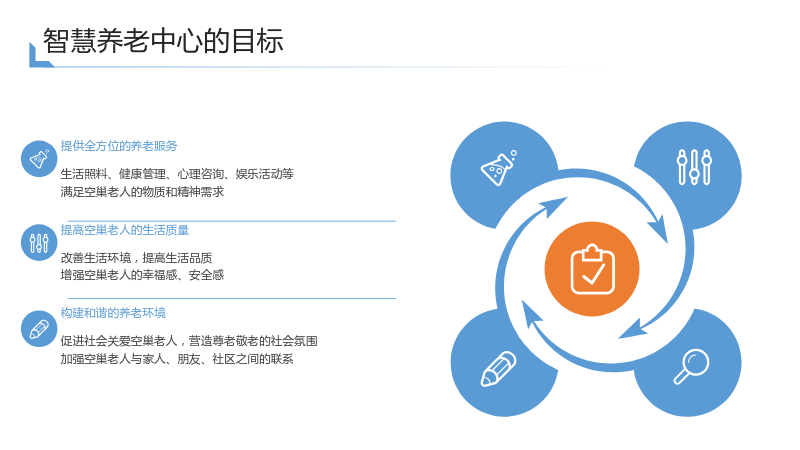 智慧养老中心的目标

提供全方位的养老服务

生活照料、健康管理、心理咨询、娱乐活动等
满足空巢老人的物质和精神需求

提高空巢老人的生活质量

改善生活环境，提高生活品质
增强空巢老人的幸福感、安全感

构建和谐的养老环境

促进社会关爱空巢老人，营造尊老敬老的社会氛围
加强空巢老人与家人、朋友、社区之间的联系